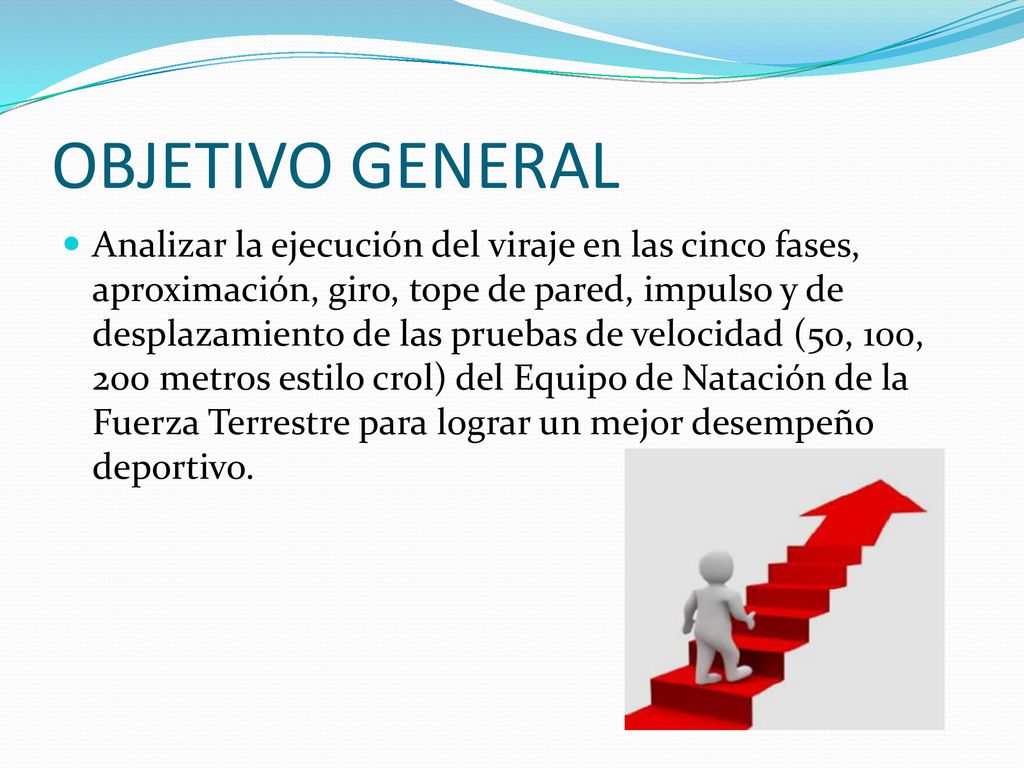 OBJETIVO GENERAL

Analizar la ejecución del viraje en las cinco fases, aproximación, giro, tope de pared, impulso y de desplazamiento de las pruebas de velocidad (50, 100, 200 metros estilo crol) del Equipo de Natación de la Fuerza Terrestre para lograr un mejor desempeño deportivo.